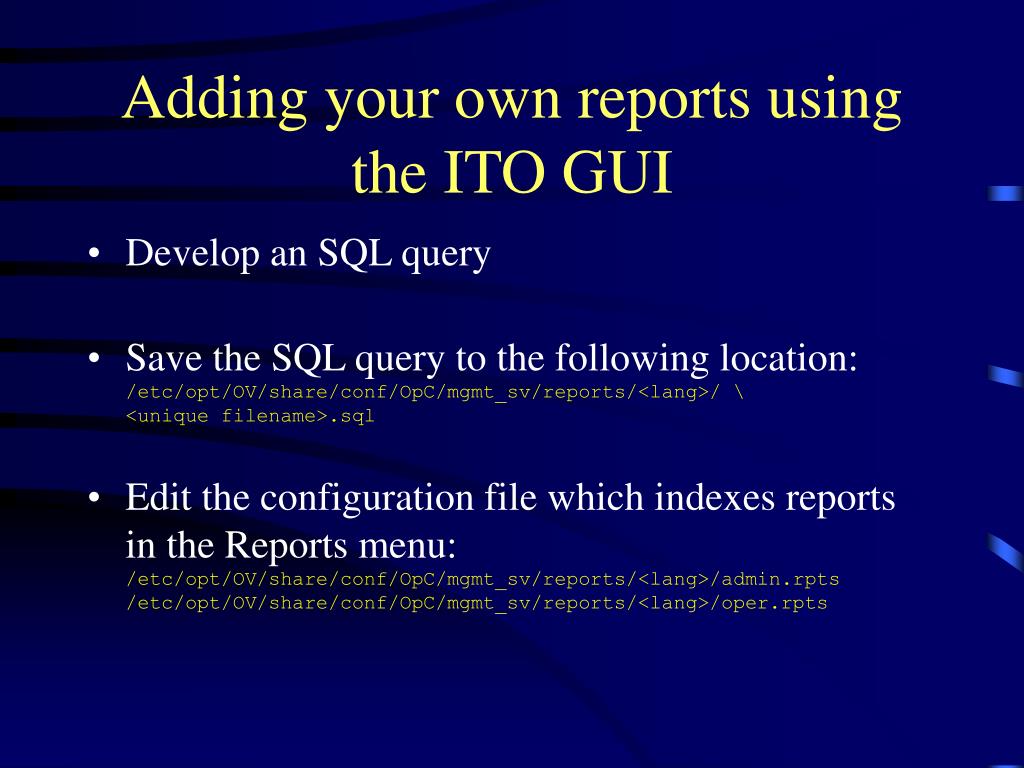 Adding your own reports using the ITO GUI

• Develop an SQL query

• Save the SQL query to the following location:
/etc/opt/OV/share/conf/OpC/mgmt_sv/reports/<lang>/ \
<unique filename>.sql

• Edit the configuration file which indexes reports in the Reports menu:
/etc/opt/OV/share/conf/OpC/mgmt_sv/reports/<lang>/admin.rpts
/etc/opt/OV/share/conf/OpC/mgmt_sv/reports/<lang>/oper.rpts